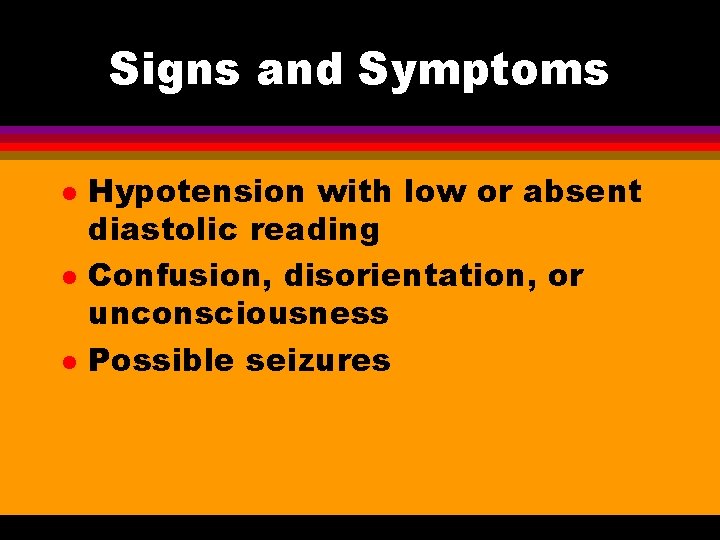 Signs and Symptoms

- Hypotension with low or absent diastolic reading
- Confusion, disorientation, or unconsciousness
- Possible seizures